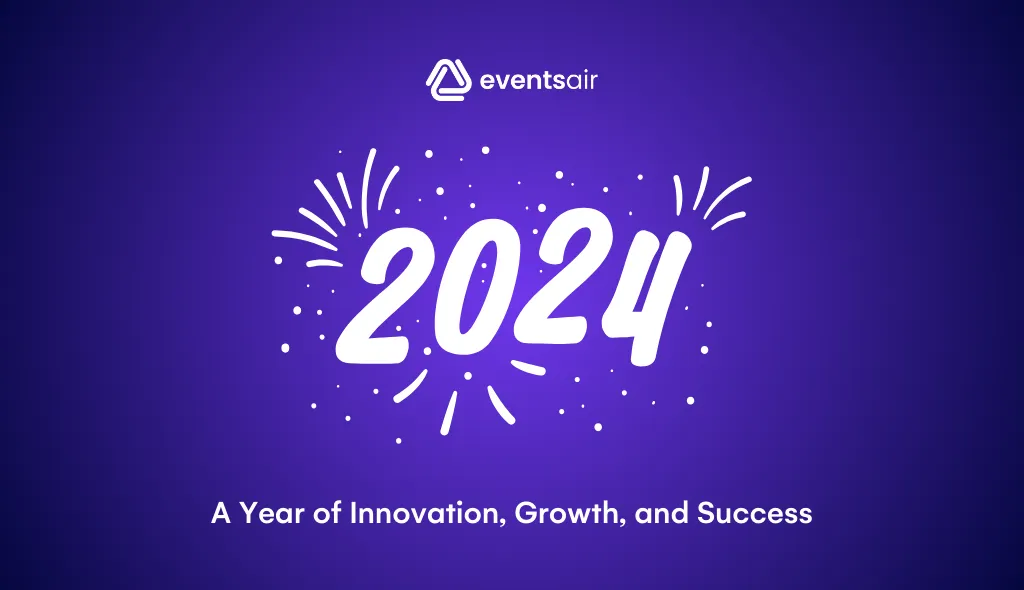 eventsair

2024

A Year of Innovation, Growth, and Success